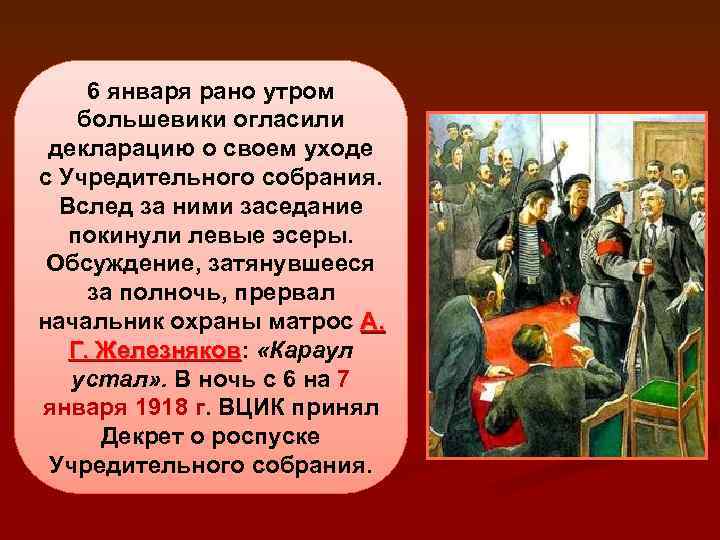 6 января рано утром большевики огласили декларацию о своем уходе с Учредительного собрания. Вслед за ними заседание покинули левые эсеры. Обсуждение, затянувшееся за полночь, прервал начальник охраны матрос А. Г. Железняков: «Караул устал». В ночь с 6 на 7 января 1918 г. ВЦИК принял Декрет о роспуске Учредительного собрания.